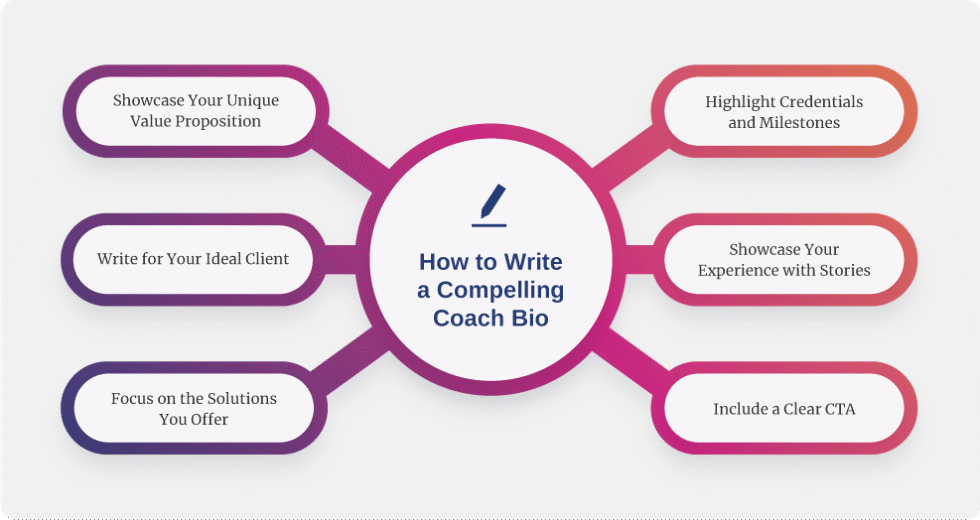 How to Write a Compelling Coach Bio

Showcase Your Unique Value Proposition

Write for Your Ideal Client

Focus on the Solutions You Offer

Highlight Credentials and Milestones

Showcase Your Experience with Stories

Include a Clear CTA